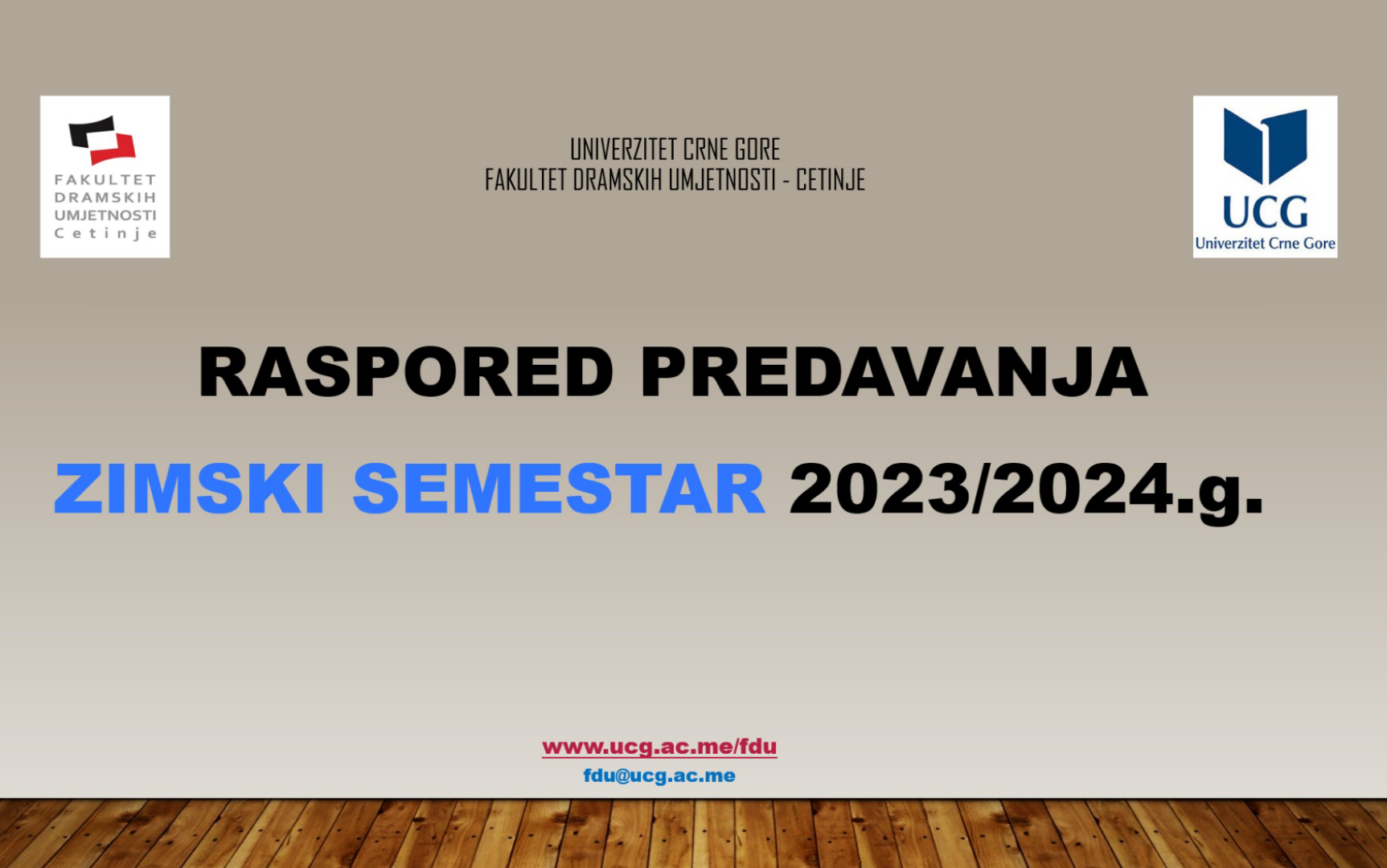 FAKULTET DRAMSKIH UMJETNOSTI Cetinje

UNIVERZITET CRNE GORE
FAKULTET DRAMSKIH UMJETNOSTI - CETINJE

UCG
Univerzitet Crne Gore

RASPORED PREDAVANJA

ZIMSKI SEMESTAR 2023/2024.g.

www.ucg.ac.me/fdu
fdu@ucg.ac.me